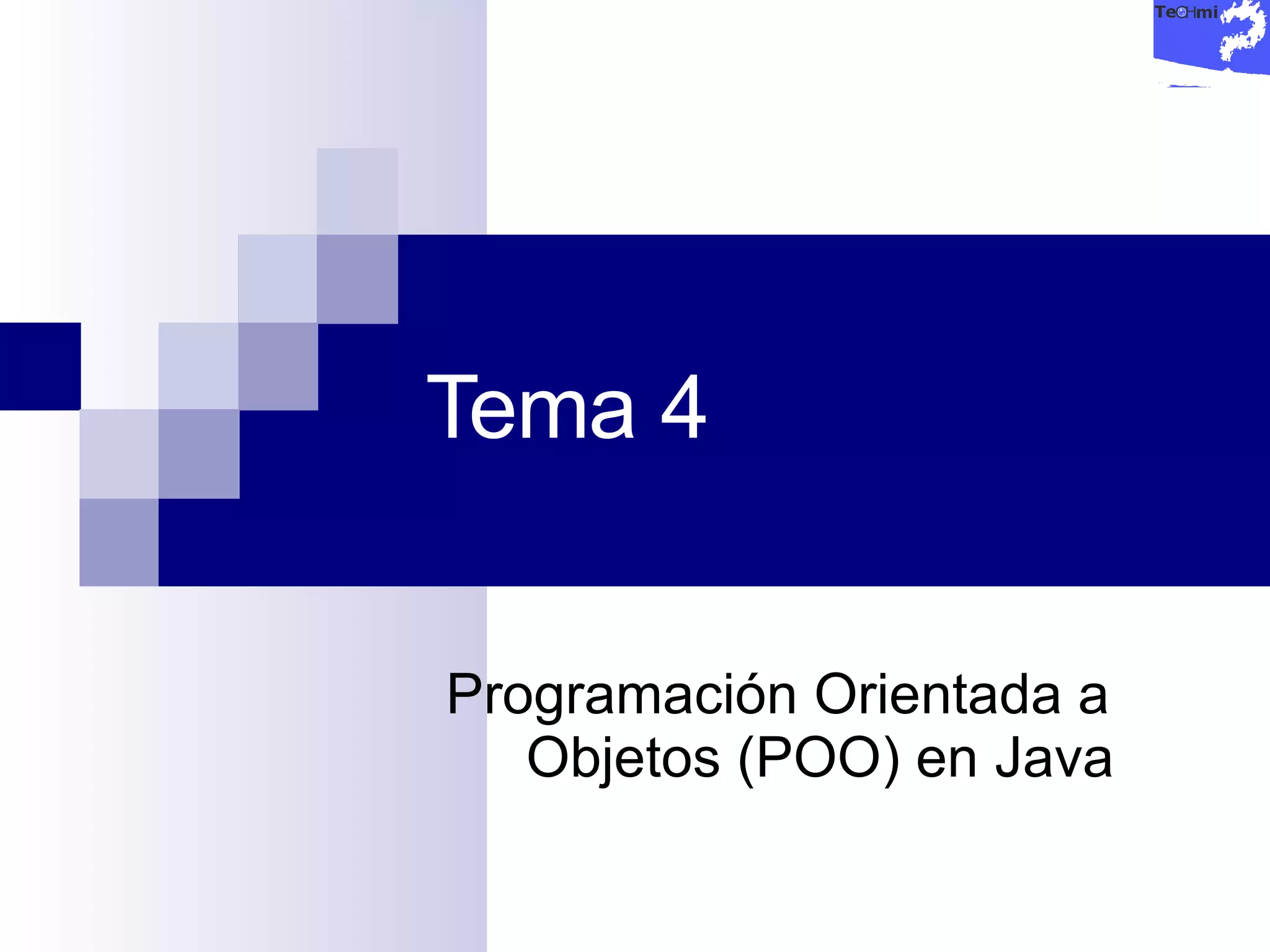 TeCHmi

Tema 4

Programación Orientada a Objetos (POO) en Java